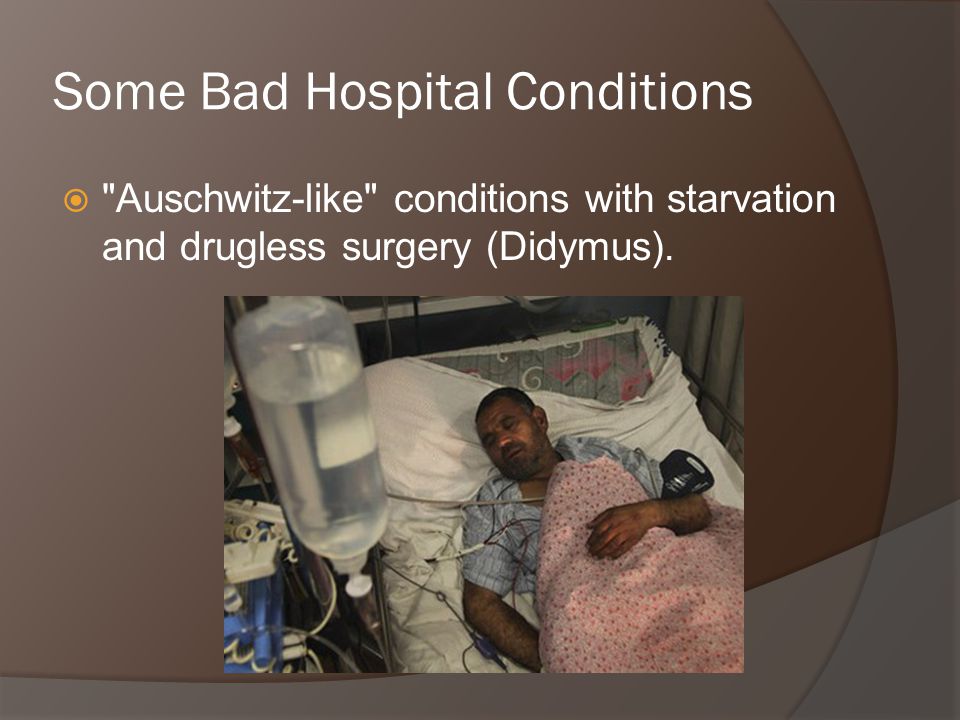 Some Bad Hospital Conditions

"Auschwitz-like" conditions with starvation and drugless surgery (Didymus).